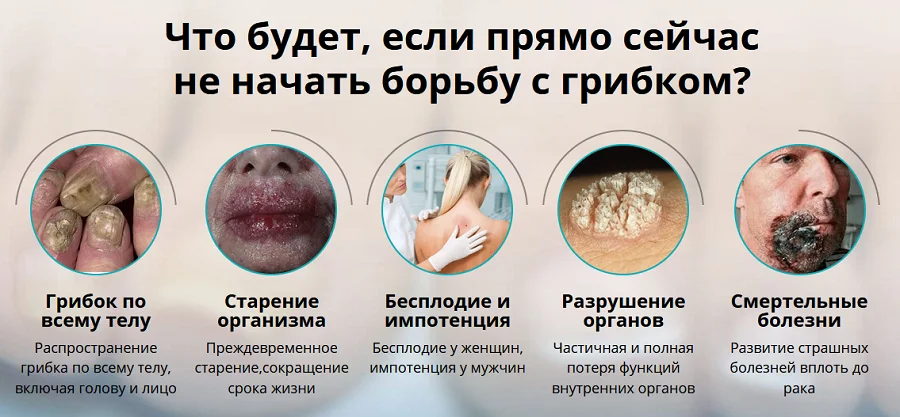 Что будет, если прямо сейчас не начать борьбу с грибком?

Грибок по всему телу
Распространение грибка по всему телу, включая голову и лицо

Старение организма
Преждевременное старение,сокращение срока жизни

Бесплодие и импотенция
Бесплодие у женщин, импотенция у мужчин

Разрушение органов
Частичная и полная потеря функций внутренних органов

Смертельные болезни
Развитие страшных болезней вплоть до рака